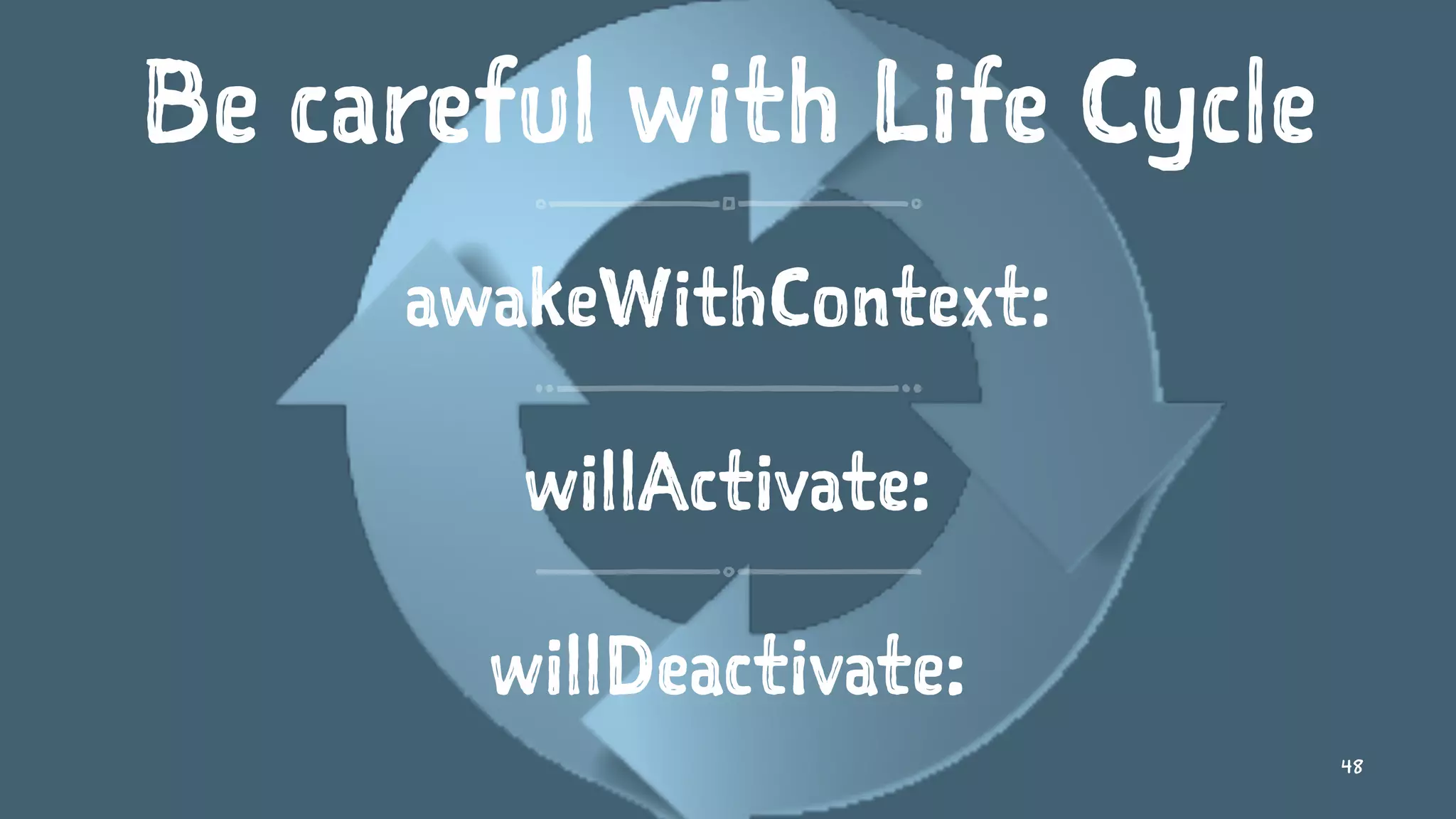 Be careful with Life Cycle

awakeWithContext:

willActivate:

willDeactivate:

48